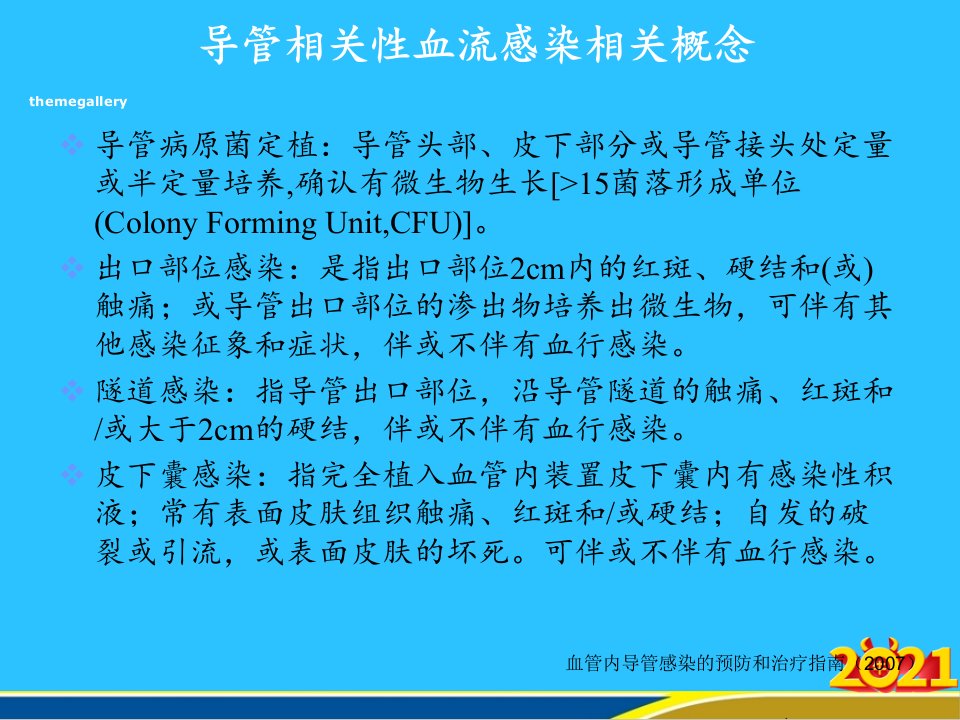 导管相关性血流感染相关概念

themegallery

❖ 导管病原菌定植：导管头部、皮下部分或导管接头处定量或半定量培养,确认有微生物生长[>15菌落形成单位(Colony Forming Unit,CFU)]。

❖ 出口部位感染：是指出口部位2cm内的红斑、硬结和(或)触痛；或导管出口部位的渗出物培养出微生物，可伴有其他感染征象和症状，伴或不伴有血行感染。

❖ 隧道感染：指导管出口部位，沿导管隧道的触痛、红斑和/或大于2cm的硬结，伴或不伴有血行感染。

❖ 皮下囊感染：指完全植入血管内装置皮下囊内有感染性积液；常有表面皮肤组织触痛、红斑和/或硬结；自发的破裂或引流，或表面皮肤的坏死。可伴或不伴有血行感染。

血管内导管感染的预防和治疗指南（2007）

2021